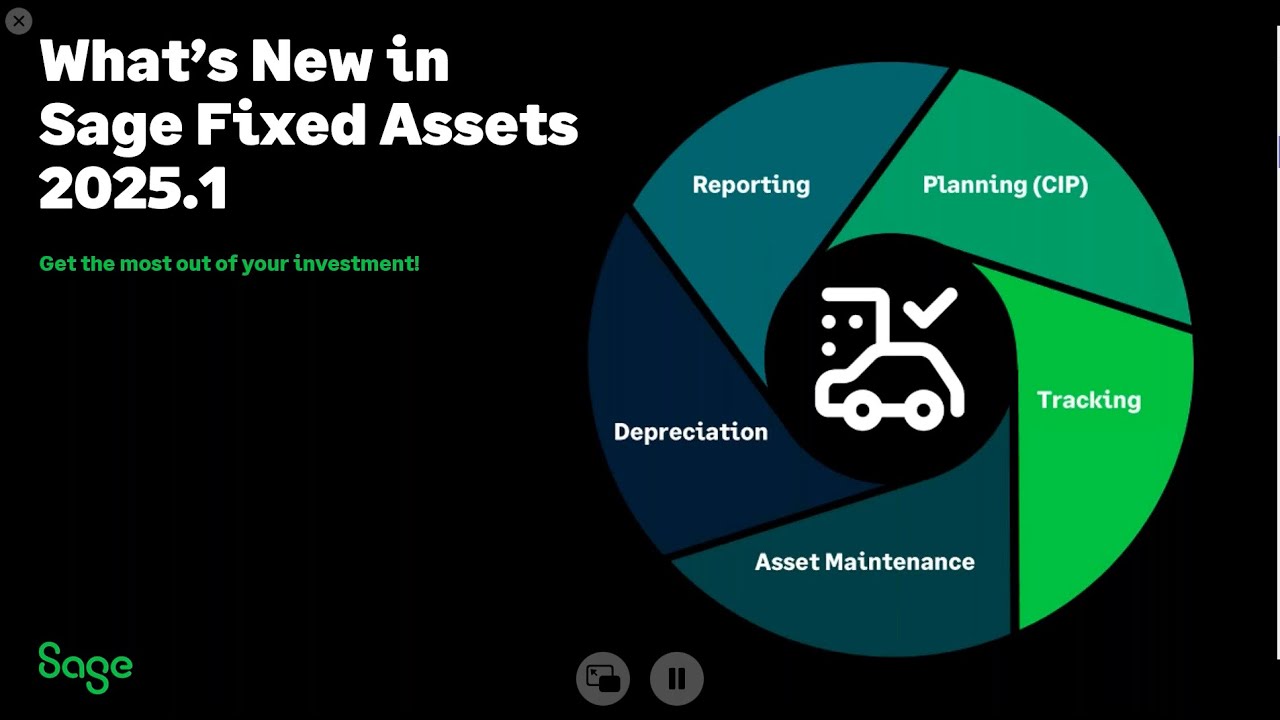 What's New in Sage Fixed Assets 2025.1

Get the most out of your investment!

Reporting

Planning (CIP)

Tracking

Asset Maintenance

Depreciation

Sage